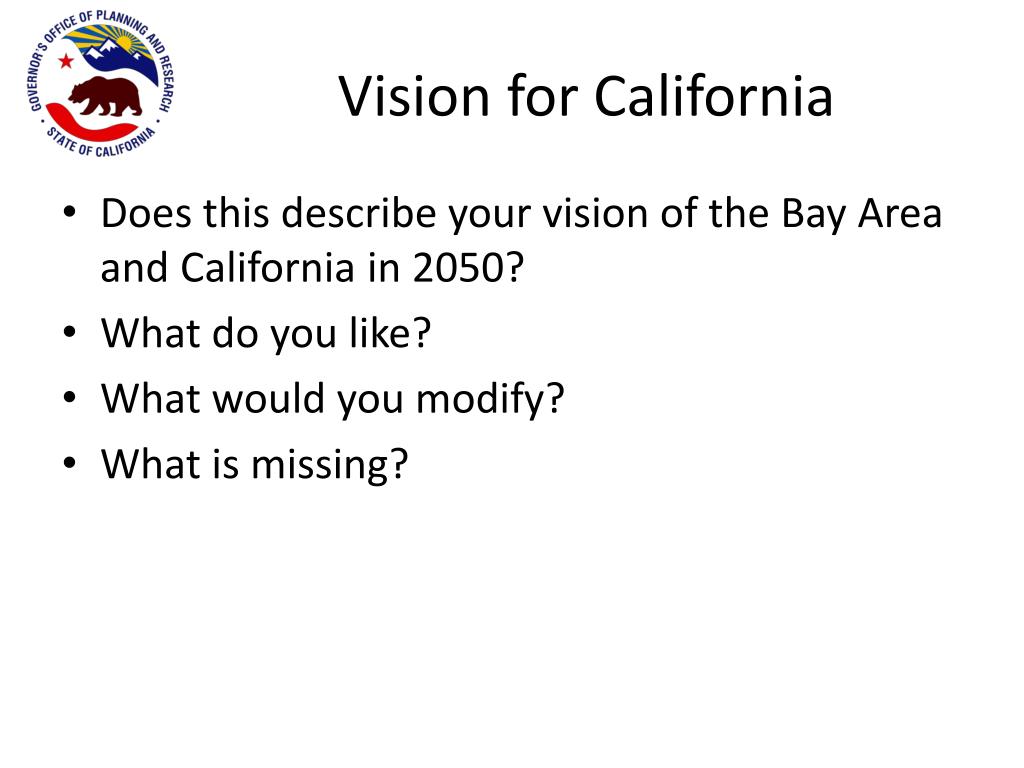 GOVERNOR'S OFFICE OF PLANNING AND RESEARCH
STATE OF CALIFORNIA

Vision for California

• Does this describe your vision of the Bay Area and California in 2050?
• What do you like?
• What would you modify?
• What is missing?